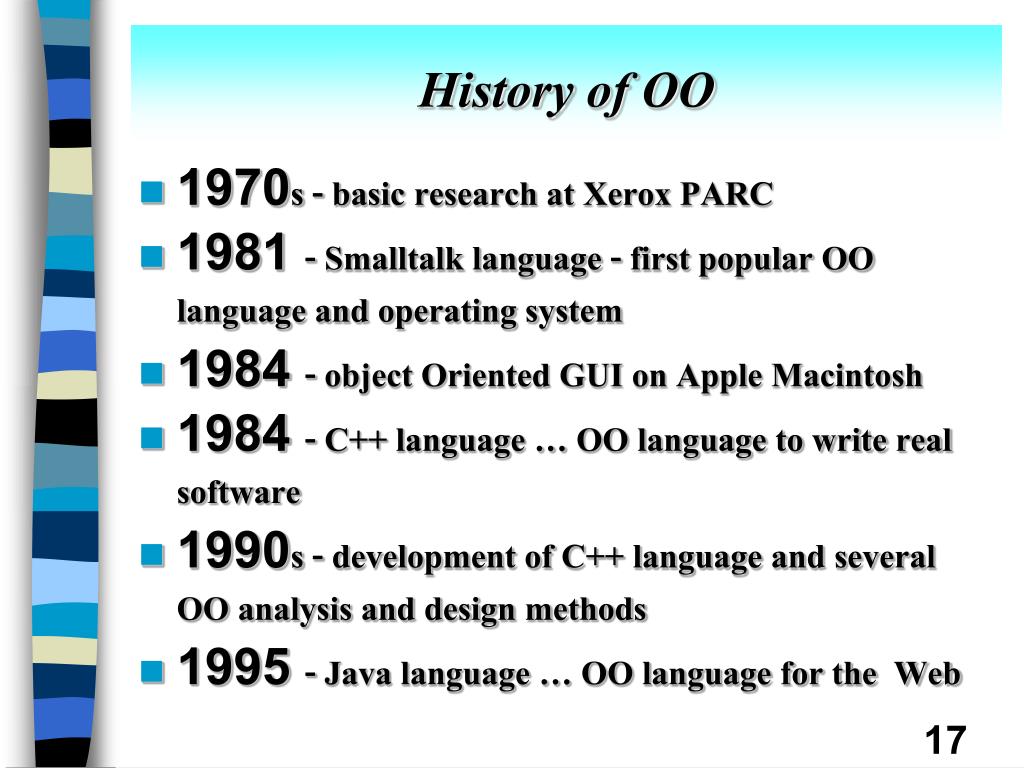 History of OO

- 1970s - basic research at Xerox PARC
- 1981 - Smalltalk language - first popular OO language and operating system
- 1984 - object Oriented GUI on Apple Macintosh
- 1984 - C++ language … OO language to write real software
- 1990s - development of C++ language and several OO analysis and design methods
- 1995 - Java language … OO language for the Web

17